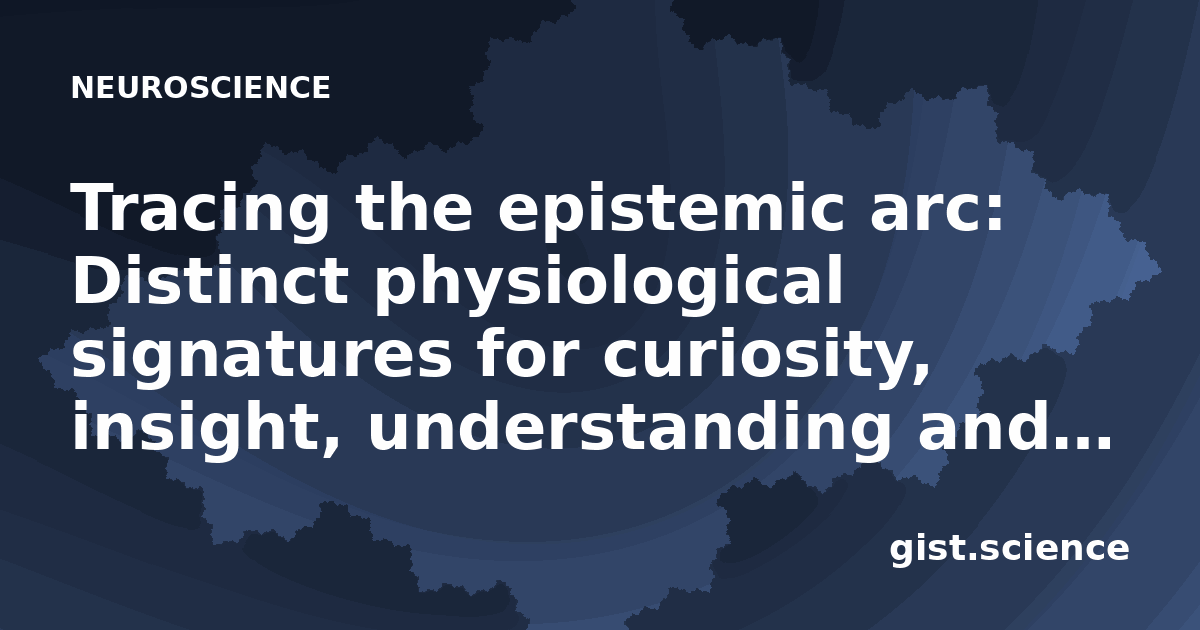 NEUROSCIENCE

Tracing the epistemic arc: Distinct physiological signatures for curiosity, insight, understanding and...

gist.science